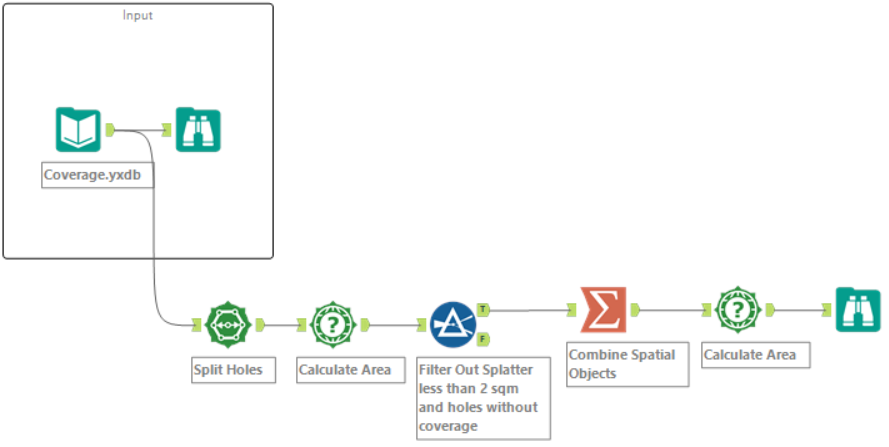 Input

Coverage.yxdb

Split Holes

Calculate Area

T

F

Filter Out Splatter less than 2 sqm and holes without coverage

Combine Spatial Objects

Calculate Area